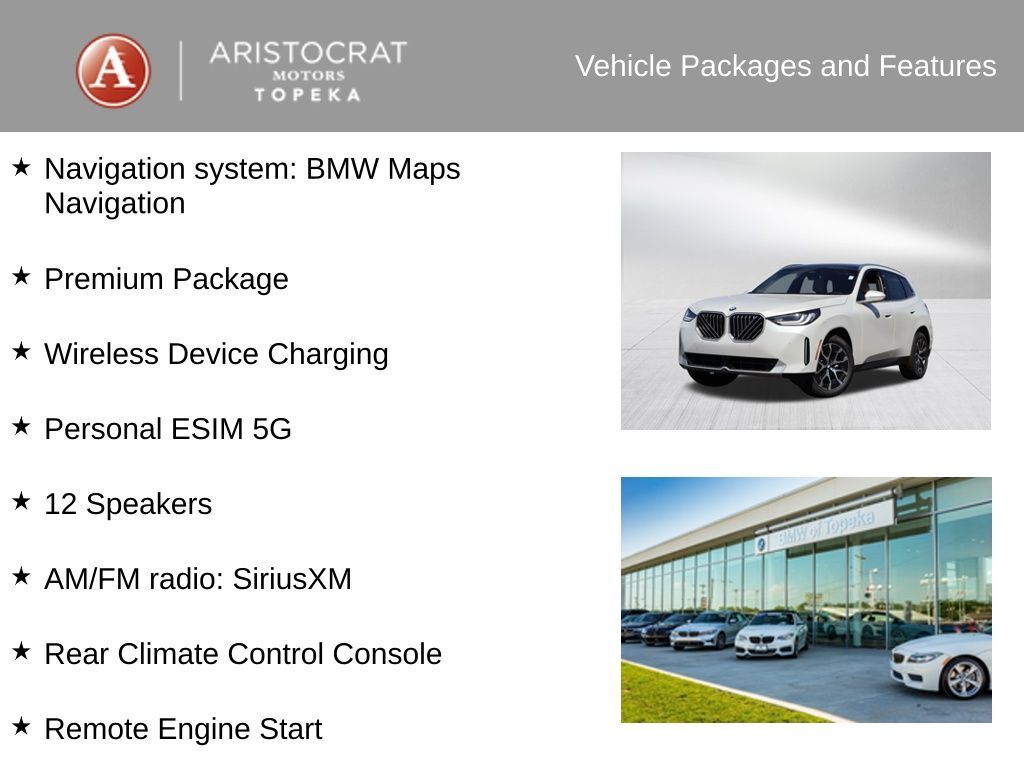 A ARISTOCRAT MOTORS TOPEKA

Vehicle Packages and Features

★ Navigation system: BMW Maps Navigation

★ Premium Package

★ Wireless Device Charging

★ Personal ESIM 5G

★ 12 Speakers

★ AM/FM radio: SiriusXM

★ Rear Climate Control Console

★ Remote Engine Start

BMW of Topeka